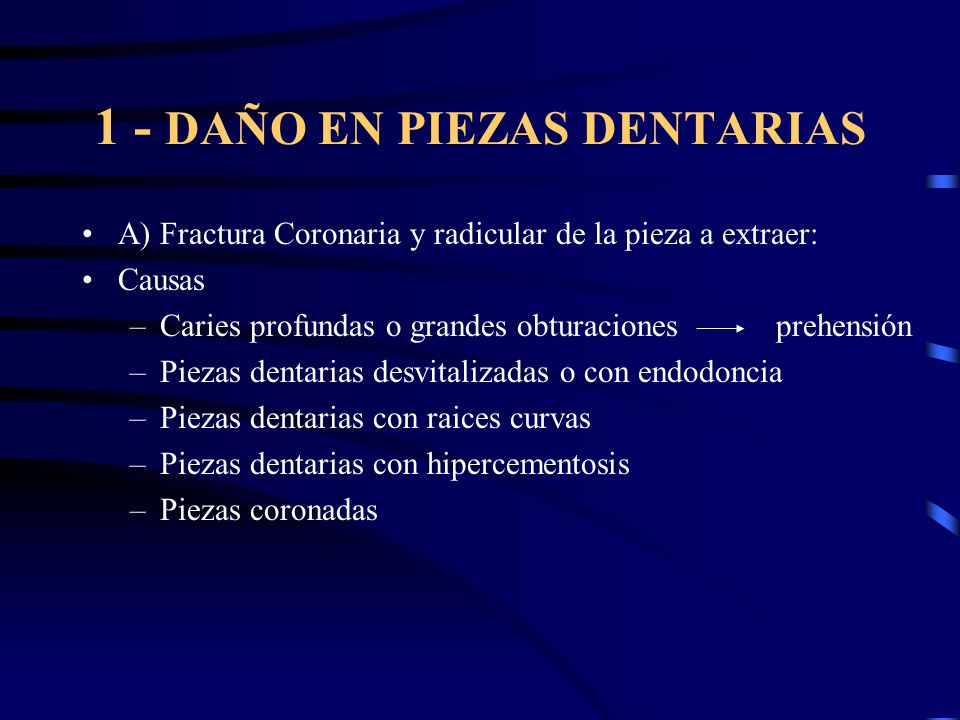 1 - DAÑO EN PIEZAS DENTARIAS

• A) Fractura Coronaria y radicular de la pieza a extraer:
• Causas
– Caries profundas o grandes obturaciones $\longrightarrow$ prehensión
– Piezas dentarias desvitalizadas o con endodoncia
– Piezas dentarias con raices curvas
– Piezas dentarias con hipercementosis
– Piezas coronadas